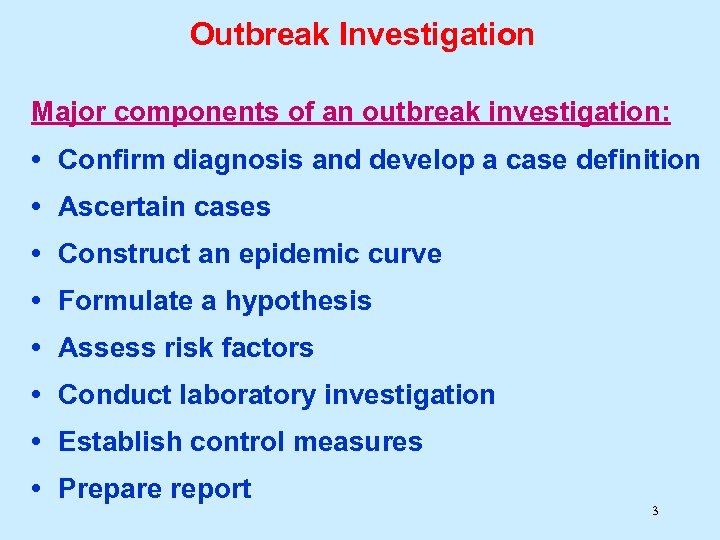 Outbreak Investigation

Major components of an outbreak investigation:

• Confirm diagnosis and develop a case definition
• Ascertain cases
• Construct an epidemic curve
• Formulate a hypothesis
• Assess risk factors
• Conduct laboratory investigation
• Establish control measures
• Prepare report

3